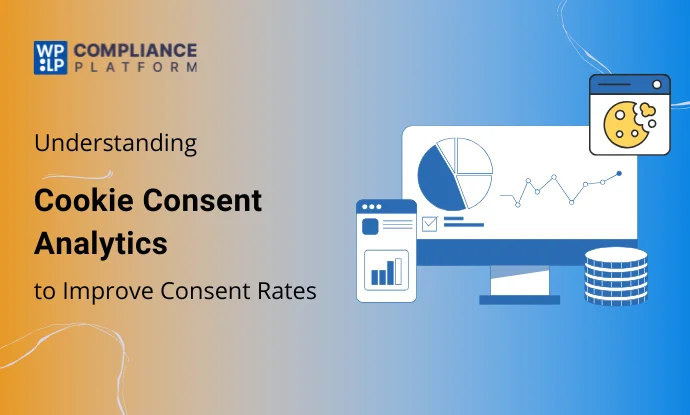 WP
LP COMPLIANCE PLATFORM

Understanding

Cookie Consent Analytics

to Improve Consent Rates